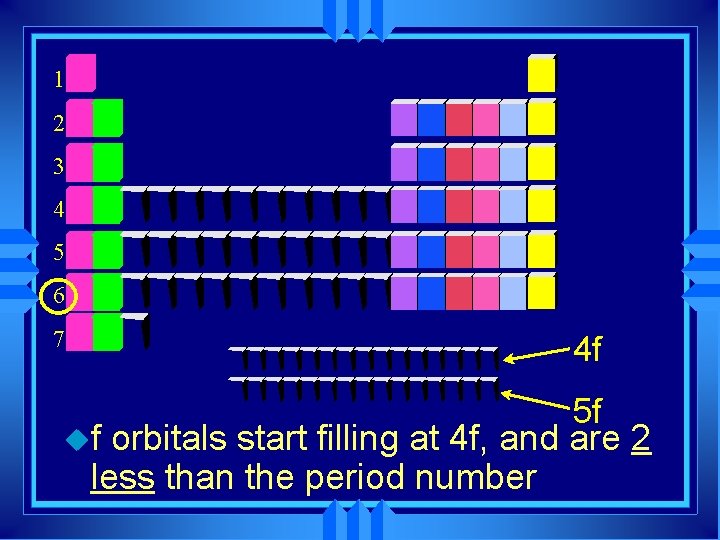 1
2
3
4
5
6
7

4f

5f

f orbitals start filling at 4f, and are 2 less than the period number